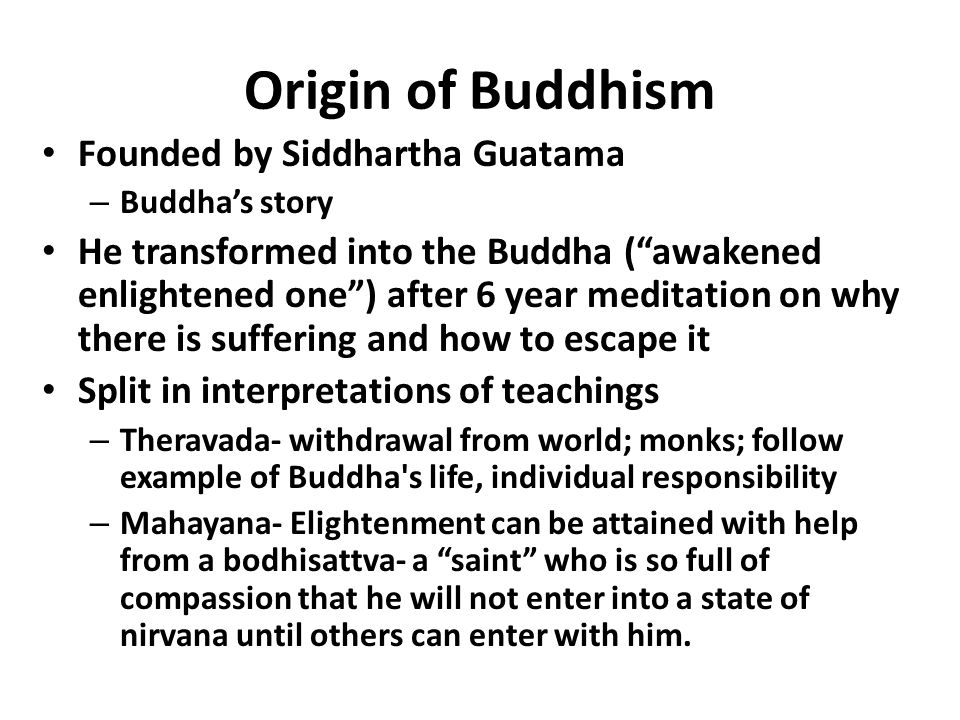 Origin of Buddhism

• Founded by Siddhartha Guatama
– Buddha’s story
• He transformed into the Buddha (“awakened enlightened one”) after 6 year meditation on why there is suffering and how to escape it
• Split in interpretations of teachings
– Theravada- withdrawal from world; monks; follow example of Buddha's life, individual responsibility
– Mahayana- Elightenment can be attained with help from a bodhisattva- a “saint” who is so full of compassion that he will not enter into a state of nirvana until others can enter with him.